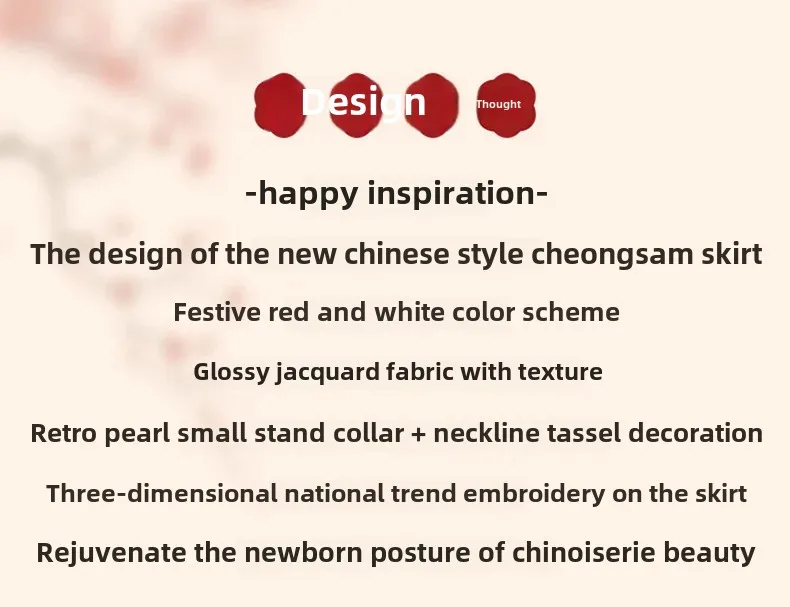 Design Thought

-happy inspiration-

The design of the new chinese style cheongsam skirt

Festive red and white color scheme

Glossy jacquard fabric with texture

Retro pearl small stand collar + neckline tassel decoration

Three-dimensional national trend embroidery on the skirt

Rejuvenate the newborn posture of chinoiserie beauty